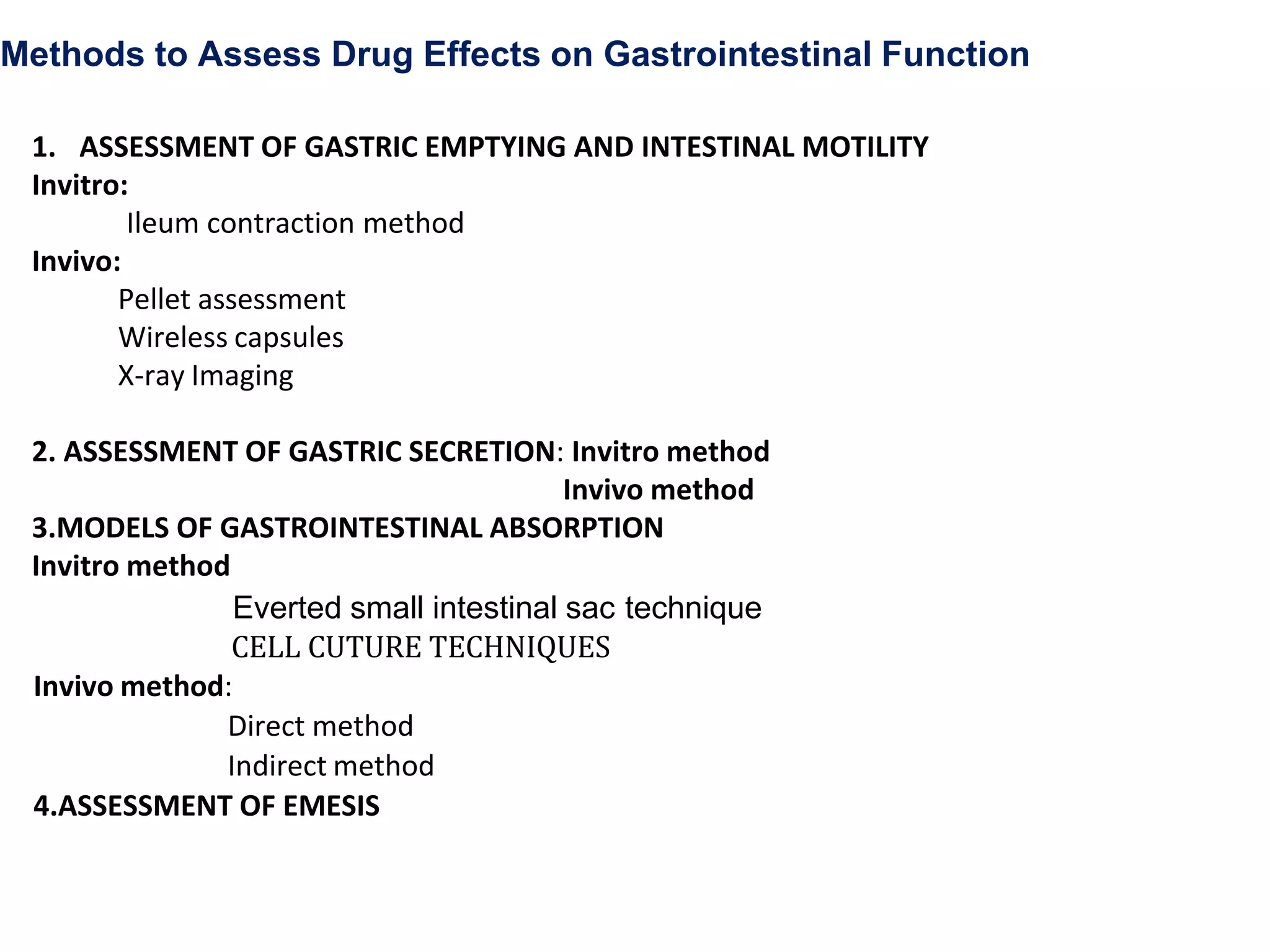 Methods to Assess Drug Effects on Gastrointestinal Function

1. ASSESSMENT OF GASTRIC EMPTYING AND INTESTINAL MOTILITY
Invitro:
Ileum contraction method
Invivo:
Pellet assessment
Wireless capsules
X-ray Imaging

2. ASSESSMENT OF GASTRIC SECRETION: Invitro method
Invivo method
3.MODELS OF GASTROINTESTINAL ABSORPTION
Invitro method
Everted small intestinal sac technique
CELL CUTURE TECHNIQUES
Invivo method:
Direct method
Indirect method
4.ASSESSMENT OF EMESIS